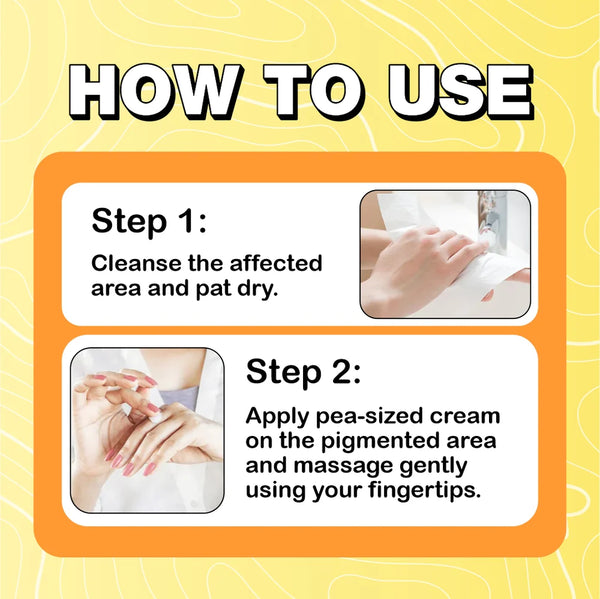 HOW TO USE

Step 1:

Cleanse the affected area and pat dry.

Step 2:

Apply pea-sized cream on the pigmented area and massage gently using your fingertips.